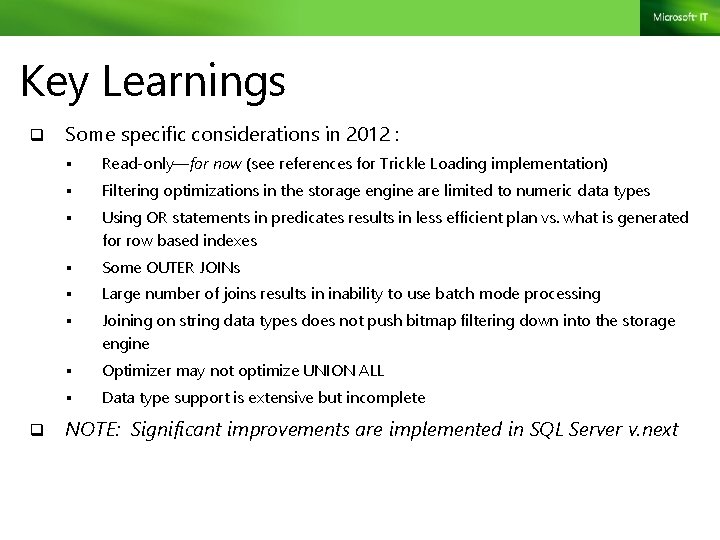 Microsoft IT

Key Learnings

❑ Some specific considerations in 2012 :

▪ Read-only—for now (see references for Trickle Loading implementation)

▪ Filtering optimizations in the storage engine are limited to numeric data types

▪ Using OR statements in predicates results in less efficient plan vs. what is generated for row based indexes

▪ Some OUTER JOINs

▪ Large number of joins results in inability to use batch mode processing

▪ Joining on string data types does not push bitmap filtering down into the storage engine

▪ Optimizer may not optimize UNION ALL

▪ Data type support is extensive but incomplete

❑ NOTE: Significant improvements are implemented in SQL Server v.next